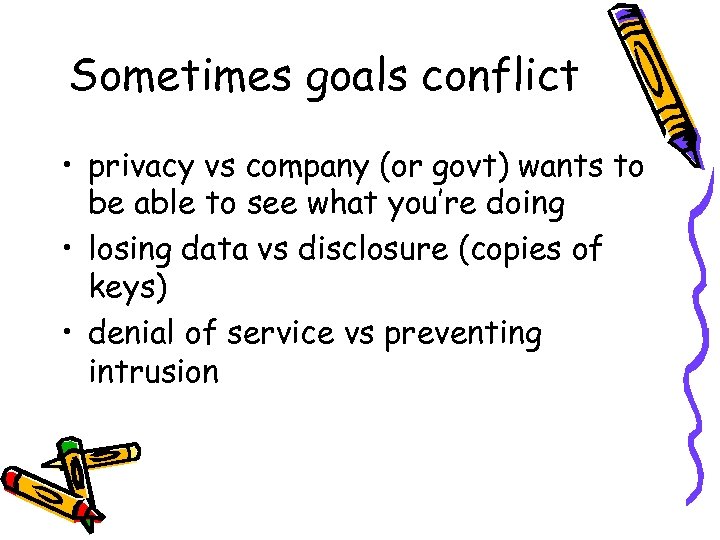 Sometimes goals conflict

• privacy vs company (or govt) wants to be able to see what you're doing
• losing data vs disclosure (copies of keys)
• denial of service vs preventing intrusion